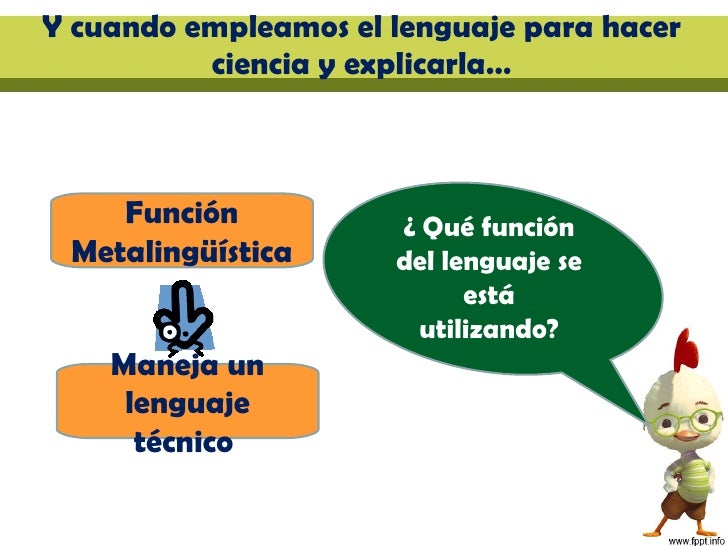 Y cuando empleamos el lenguaje para hacer ciencia y explicarla…

Función Metalingüística

Maneja un lenguaje técnico

¿ Qué función del lenguaje se está utilizando?

www.fppt.info